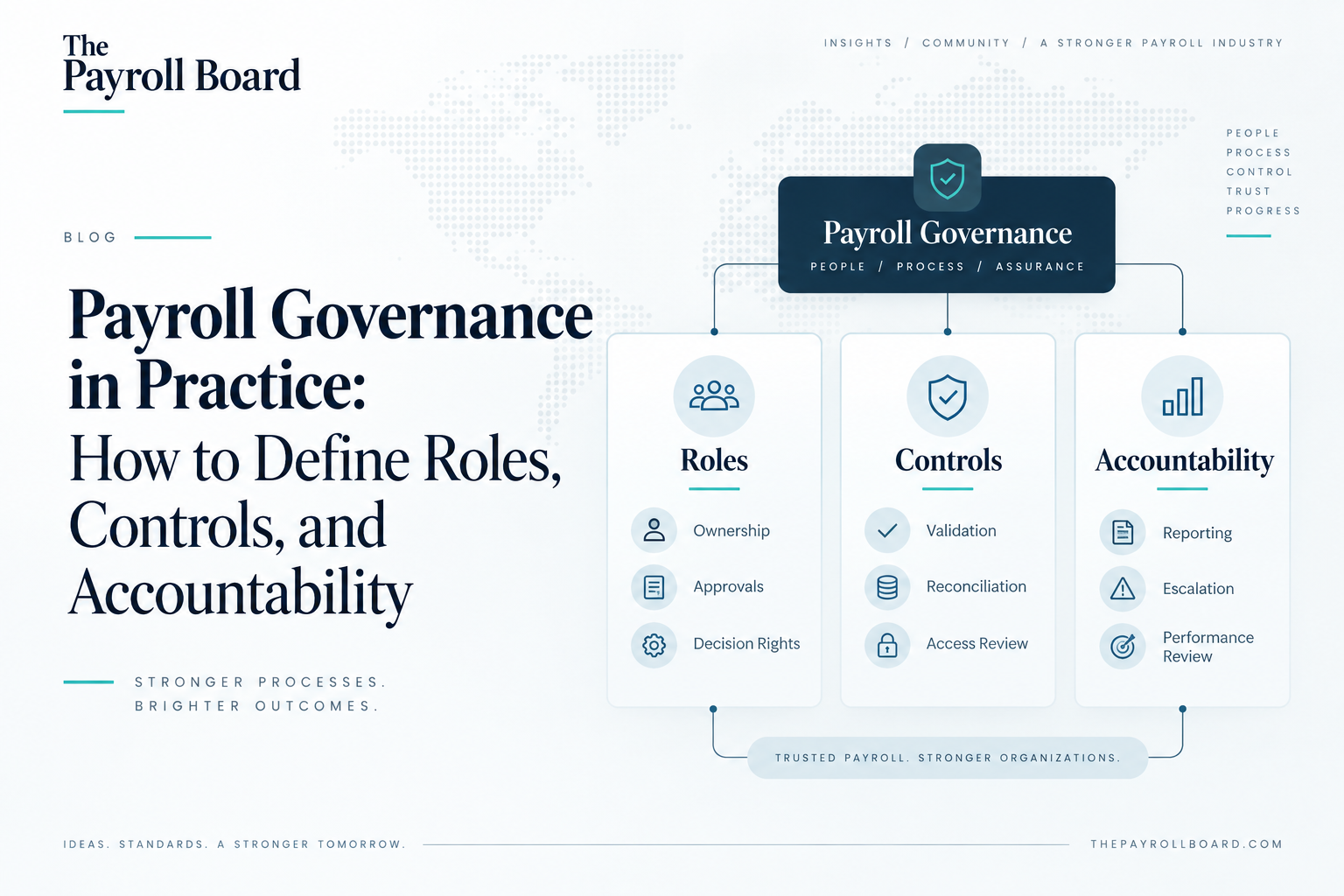 The Payroll Board

INSIGHTS / COMMUNITY / A STRONGER PAYROLL INDUSTRY

PEOPLE
PROCESS
CONTROL
TRUST
PROGRESS

BLOG

Payroll Governance in Practice: How to Define Roles, Controls, and Accountability

STRONGER PROCESSES.
BRIGHTER OUTCOMES.

Payroll Governance
PEOPLE / PROCESS / ASSURANCE

Roles
Ownership
Approvals
Decision Rights

Controls
Validation
Reconciliation
Access Review

Accountability
Reporting
Escalation
Performance Review

TRUSTED PAYROLL. STRONGER ORGANIZATIONS.

IDEAS. STANDARDS. A STRONGER TOMORROW.

THEPAYROLLBOARD.COM